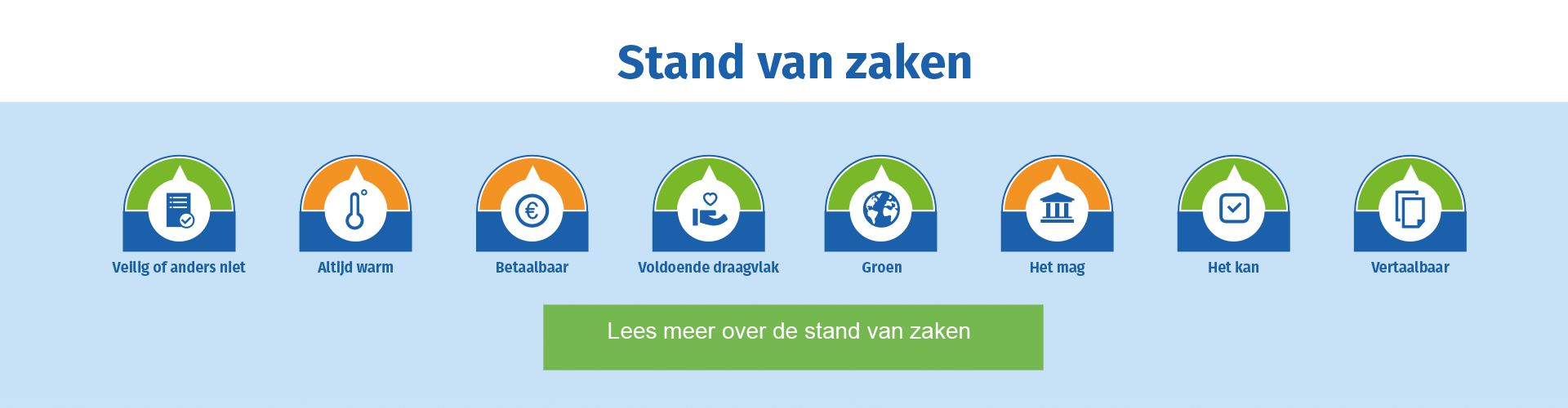 Stand van zaken

Veilig of anders niet

Altijd warm

Betaalbaar

Voldoende draagvlak

Groen

Het mag

Het kan

Vertaalbaar

Lees meer over de stand van zaken